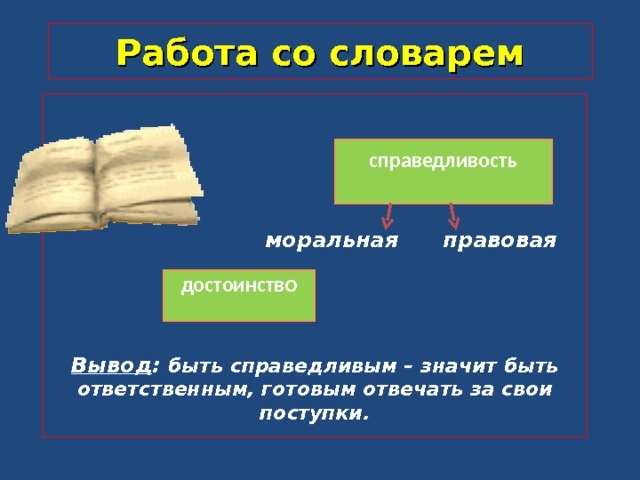 Работа со словарем

справедливость

моральная правовая

достоинство

Вывод: быть справедливым – значит быть ответственным, готовым отвечать за свои поступки.